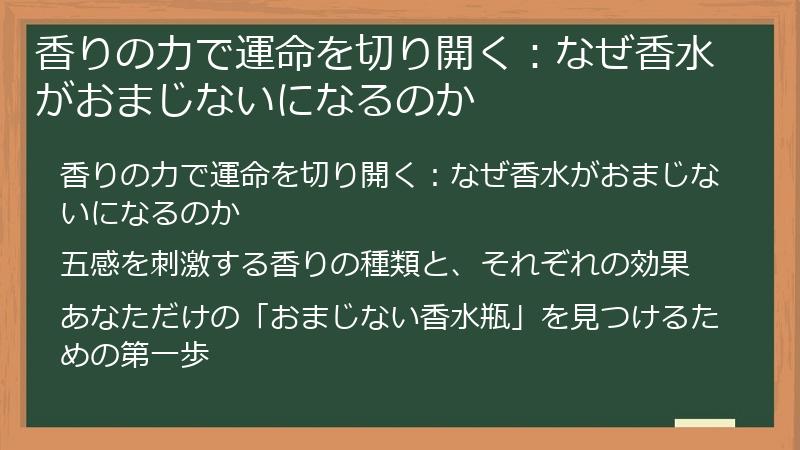 香りの力で運命を切り開く：なぜ香水がおまじないになるのか

香りの力で運命を切り開く：なぜ香水がおまじないになるのか

五感を刺激する香りの種類と、それぞれの効果

あなただけの「おまじない香水瓶」を見つけるための第一歩